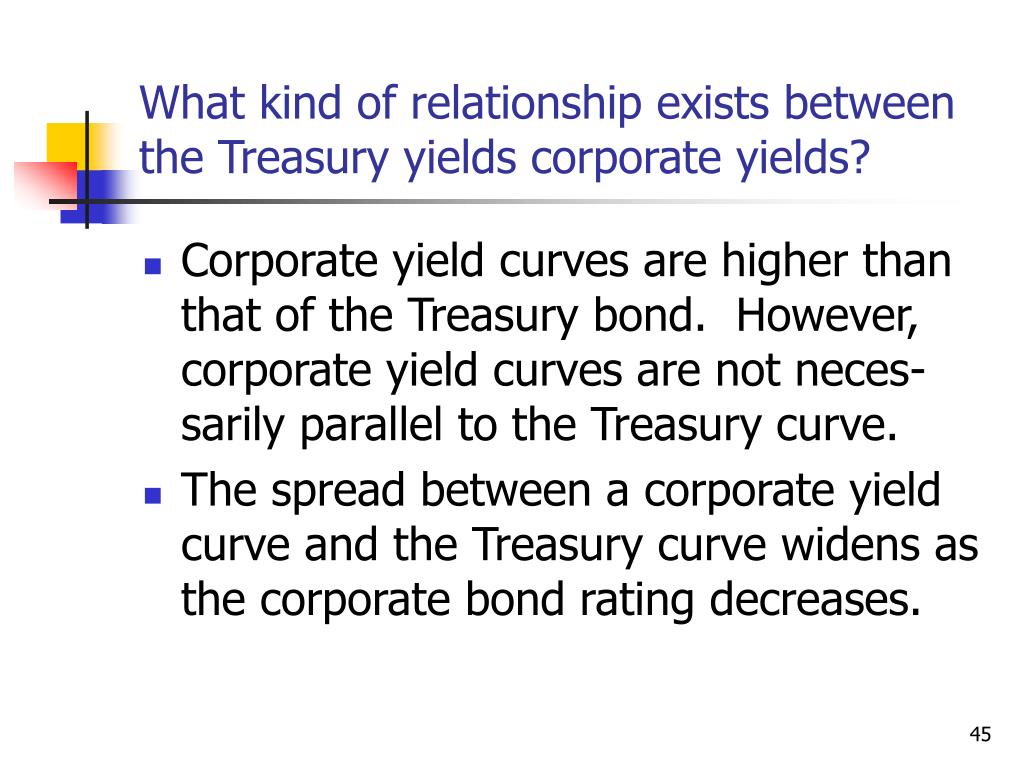 What kind of relationship exists between the Treasury yields corporate yields?

- Corporate yield curves are higher than that of the Treasury bond. However, corporate yield curves are not necessarily parallel to the Treasury curve.
- The spread between a corporate yield curve and the Treasury curve widens as the corporate bond rating decreases.

45